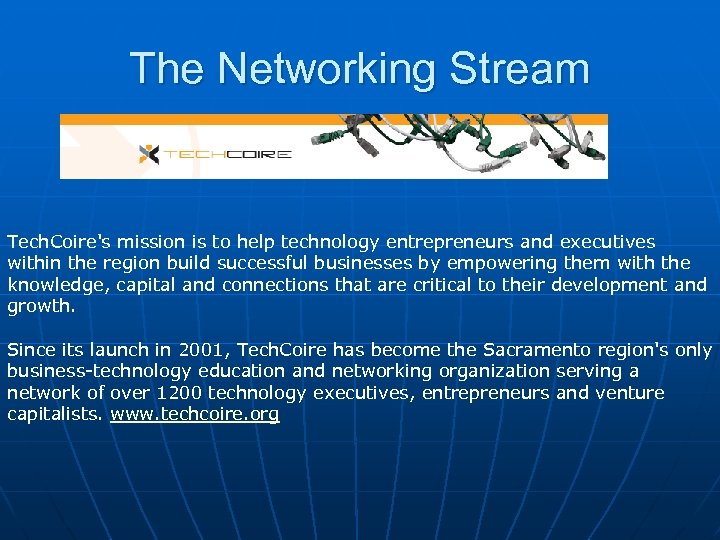 The Networking Stream

TECHCOIRE

TechCoire's mission is to help technology entrepreneurs and executives within the region build successful businesses by empowering them with the knowledge, capital and connections that are critical to their development and growth.

Since its launch in 2001, TechCoire has become the Sacramento region's only business-technology education and networking organization serving a network of over 1200 technology executives, entrepreneurs and venture capitalists. www.techcoire.org